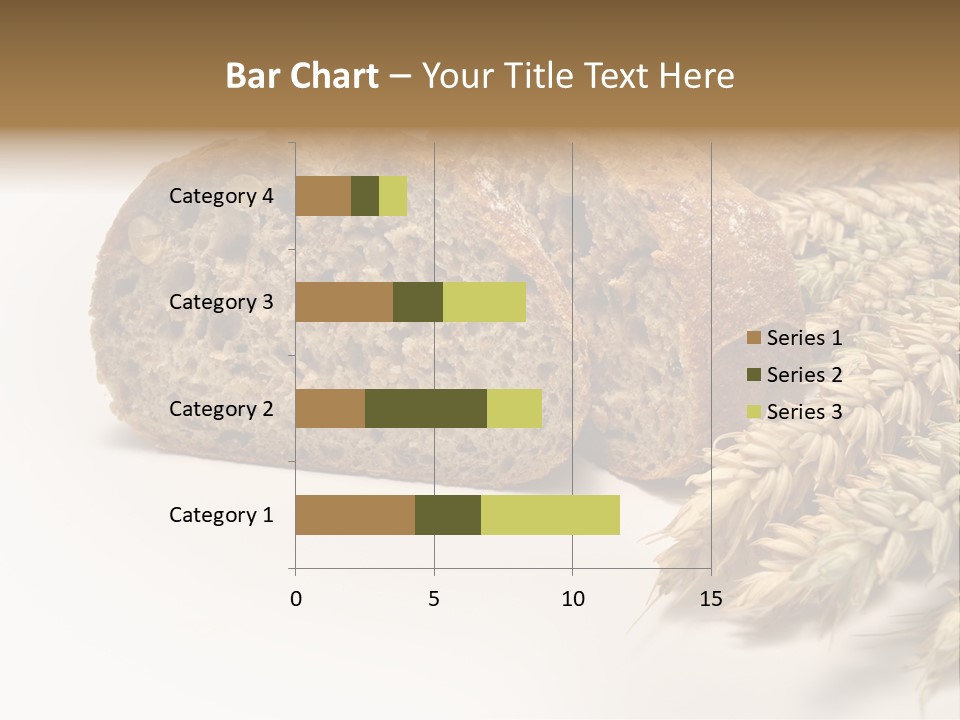 Bar Chart – Your Title Text Here

Category 4
Category 3
Category 2
Category 1

0 5 10 15

Series 1
Series 2
Series 3